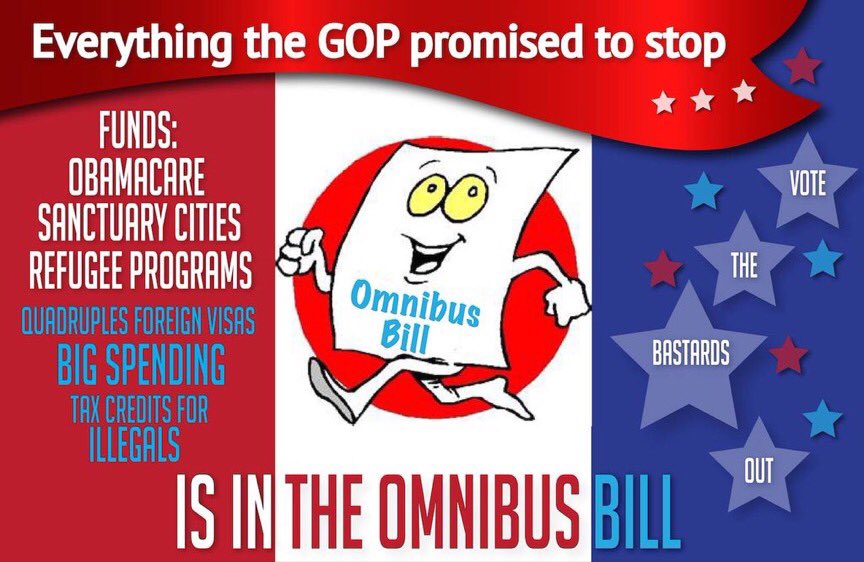 Everything the GOP promised to stop

FUNDS:
OBAMACARE
SANCTUARY CITIES
REFUGEE PROGRAMS
QUADRUPLES FOREIGN VISAS
BIG SPENDING
TAX CREDITS FOR
ILLEGALS

Omnibus Bill

VOTE
THE
BASTARDS
OUT

IS IN THE OMNIBUS BILL